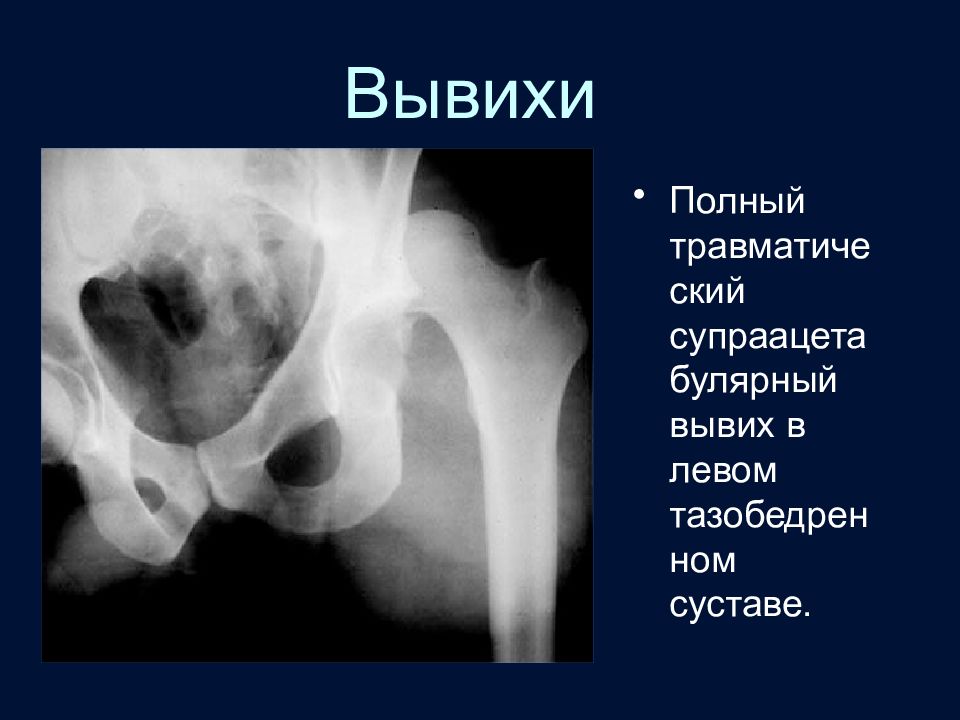 Вывихи

• Полный травматический супраацетабулярный вывих в левом тазобедренном суставе.